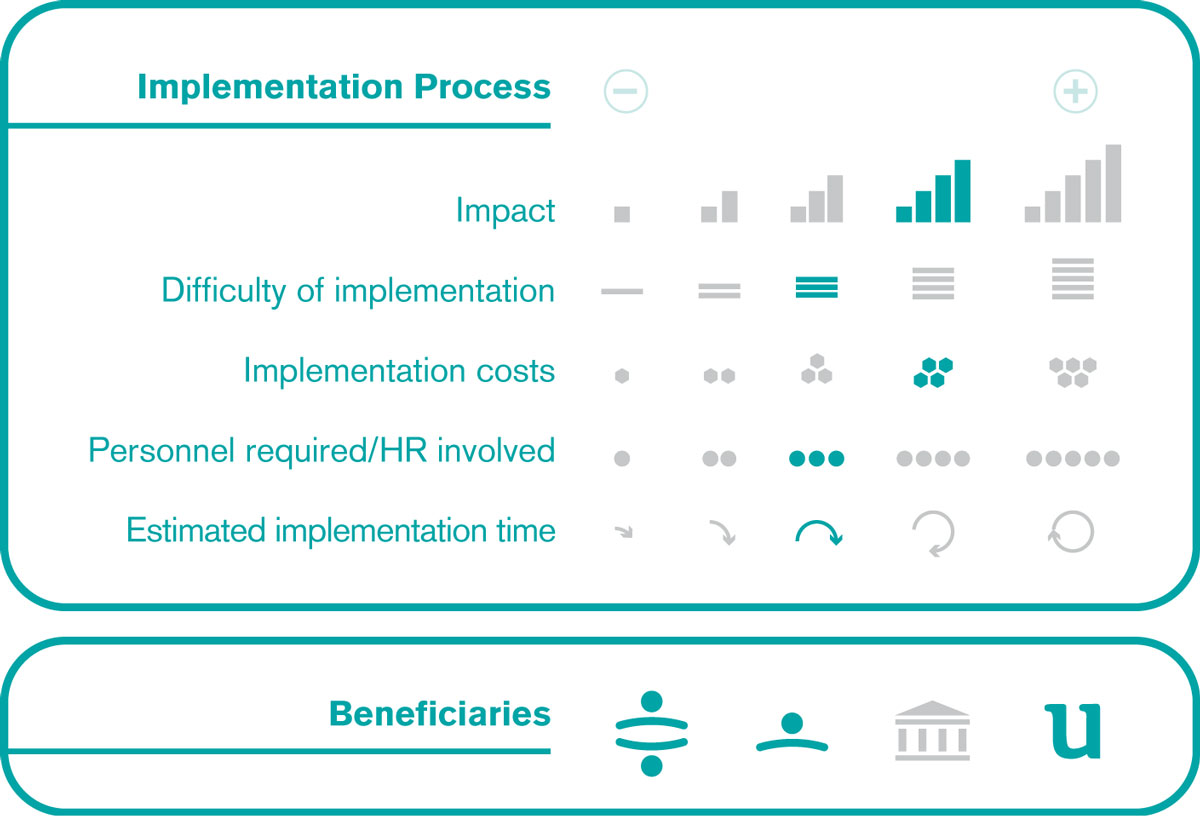 Implementation Process

−

+

Impact

Difficulty of implementation

Implementation costs

Personnel required/HR involved

Estimated implementation time

Beneficiaries

u